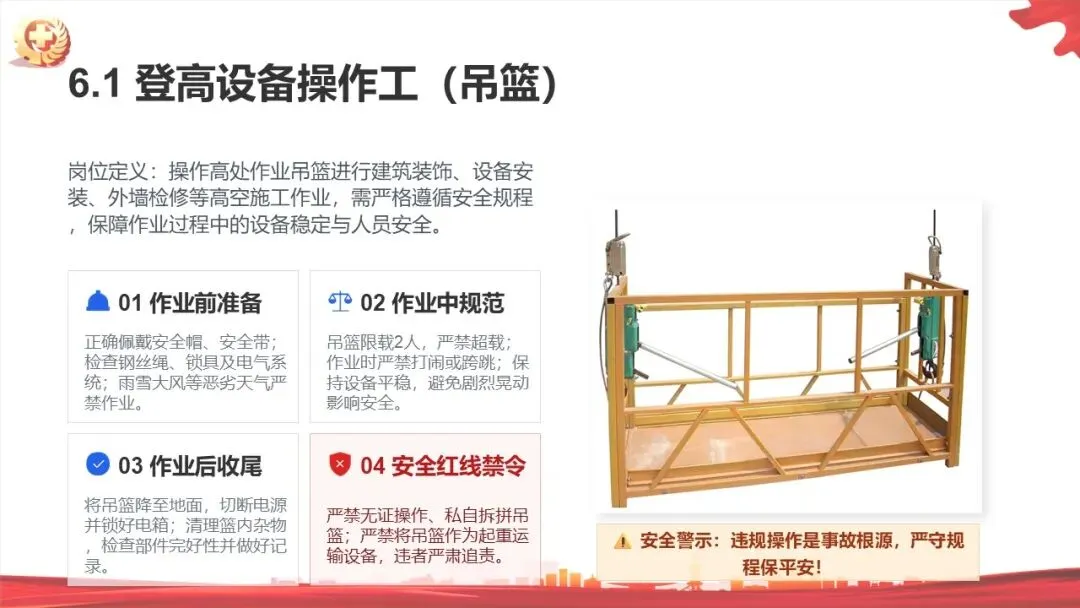 6.1 登高设备操作工（吊篮）

岗位定义：操作高处作业吊篮进行建筑装饰、设备安装、外墙检修等高空施工作业，需严格遵循安全规程，保障作业过程中的设备稳定与人员安全。

01 作业前准备

正确佩戴安全帽、安全带；检查钢丝绳、锁具及电气系统；雨雪大风等恶劣天气严禁作业。

02 作业中规范

吊篮限载2人，严禁超载；作业时严禁打闹或跨跳；保持设备平稳，避免剧烈晃动影响安全。

03 作业后收尾

将吊篮降至地面，切断电源并锁好电箱；清理篮内杂物，检查部件完好性并做好记录。

04 安全红线禁令

严禁无证操作、私自拆拼吊篮；严禁将吊篮作为起重运输设备，违者严肃追责。

安全警示：违规操作是事故根源，严守规程保平安！